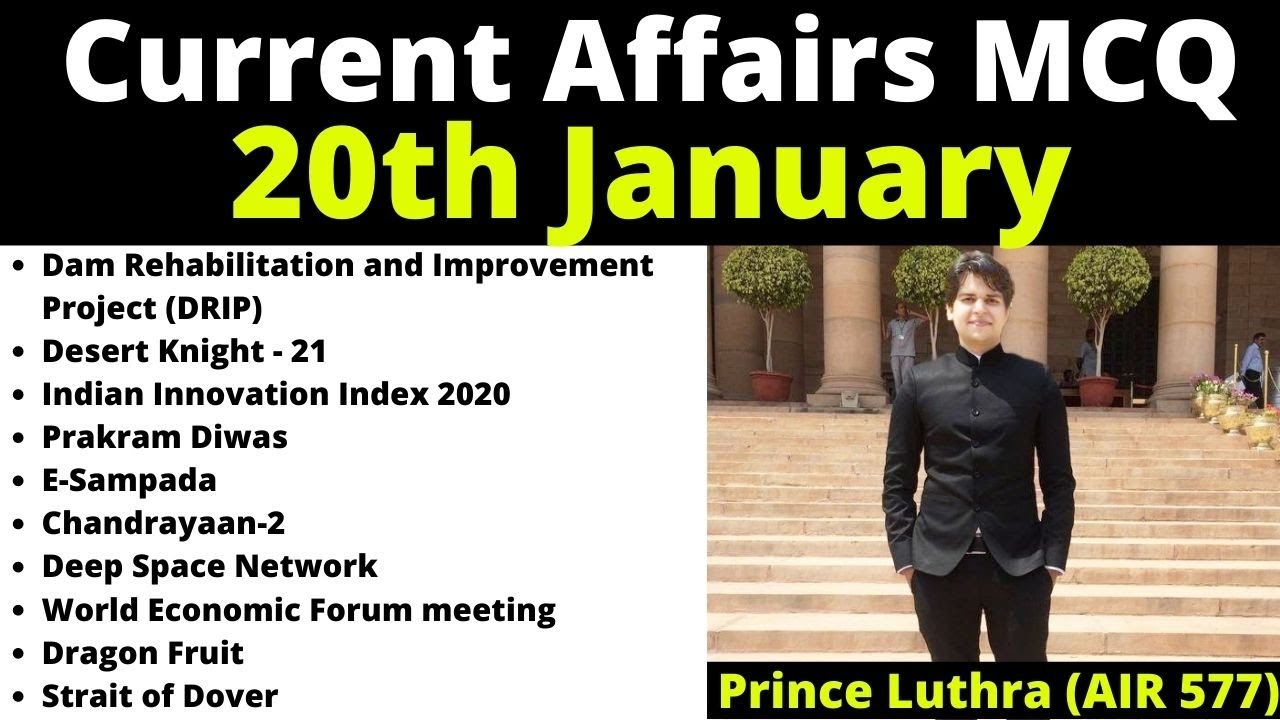 Current Affairs MCQ
20th January

- Dam Rehabilitation and Improvement Project (DRIP)
- Desert Knight - 21
- Indian Innovation Index 2020
- Prakram Diwas
- E-Sampada
- Chandrayaan-2
- Deep Space Network
- World Economic Forum meeting
- Dragon Fruit
- Strait of Dover

Prince Luthra (AIR 577)